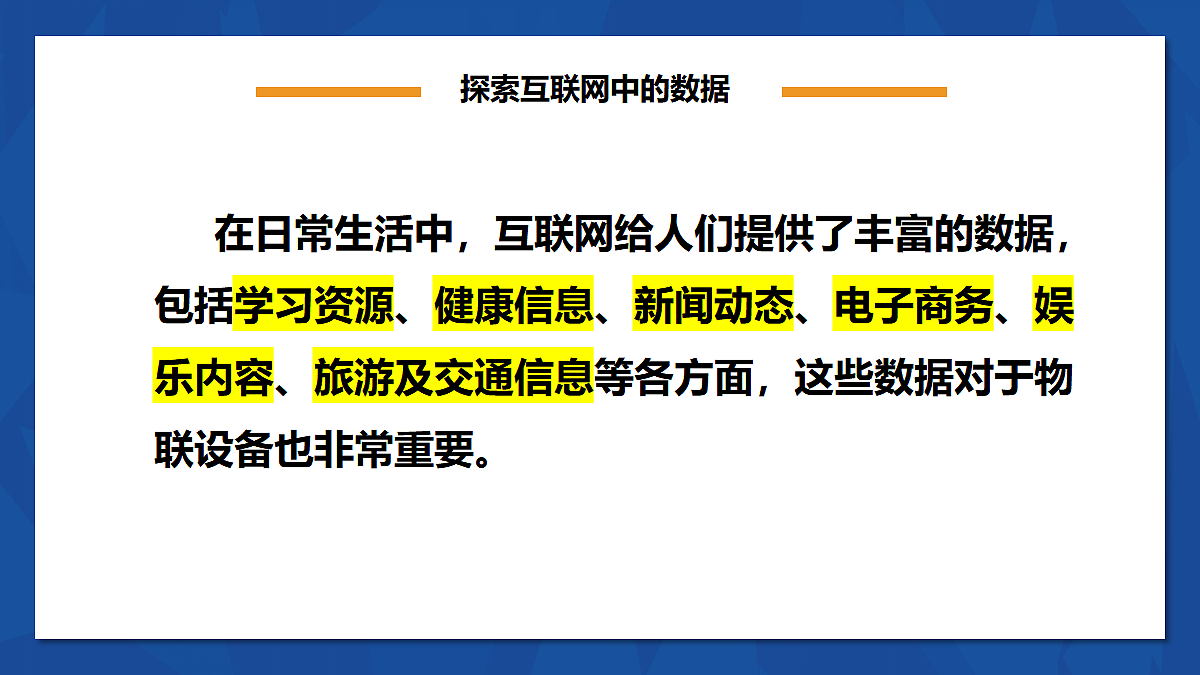 探索互联网中的数据

在日常生活中，互联网给人们提供了丰富的数据，包括学习资源、健康信息、新闻动态、电子商务、娱乐内容、旅游及交通信息等各方面，这些数据对于物联设备也非常重要。